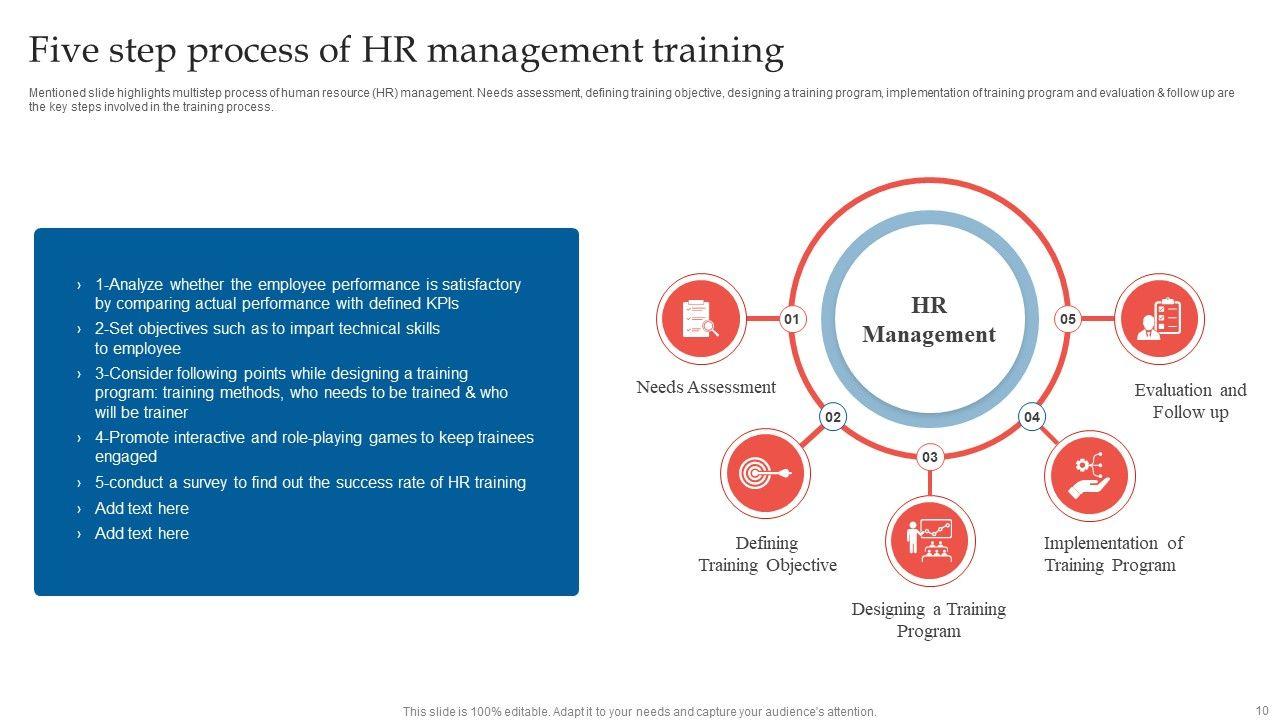 Five step process of HR management training

Mentioned slide highlights multistep process of human resource (HR) management. Needs assessment, defining training objective, designing a training program, implementation of training program and evaluation & follow up are the key steps involved in the training process.

› 1-Analyze whether the employee performance is satisfactory by comparing actual performance with defined KPIs
› 2-Set objectives such as to impart technical skills to employee
› 3-Consider following points while designing a training program: training methods, who needs to be trained & who will be trainer
› 4-Promote interactive and role-playing games to keep trainees engaged
› 5-conduct a survey to find out the success rate of HR training
› Add text here
› Add text here

HR Management

01
Needs Assessment

02
Defining Training Objective

03
Designing a Training Program

04
Implementation of Training Program

05
Evaluation and Follow up

This slide is 100% editable. Adapt it to your needs and capture your audience's attention.

10